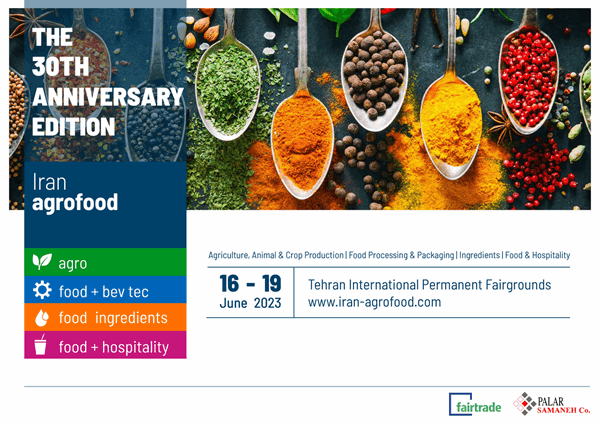 THE 30TH ANNIVERSARY EDITION

Iran
agrofood

agro
food + bev tec
food ingredients
food + hospitality

Agriculture, Animal & Crop Production | Food Processing & Packaging | Ingredients | Food & Hospitality

16 - 19
June 2023

Tehran International Permanent Fairgrounds
www.iran-agrofood.com

fairtrade
PALAR
SAMANEH Co.